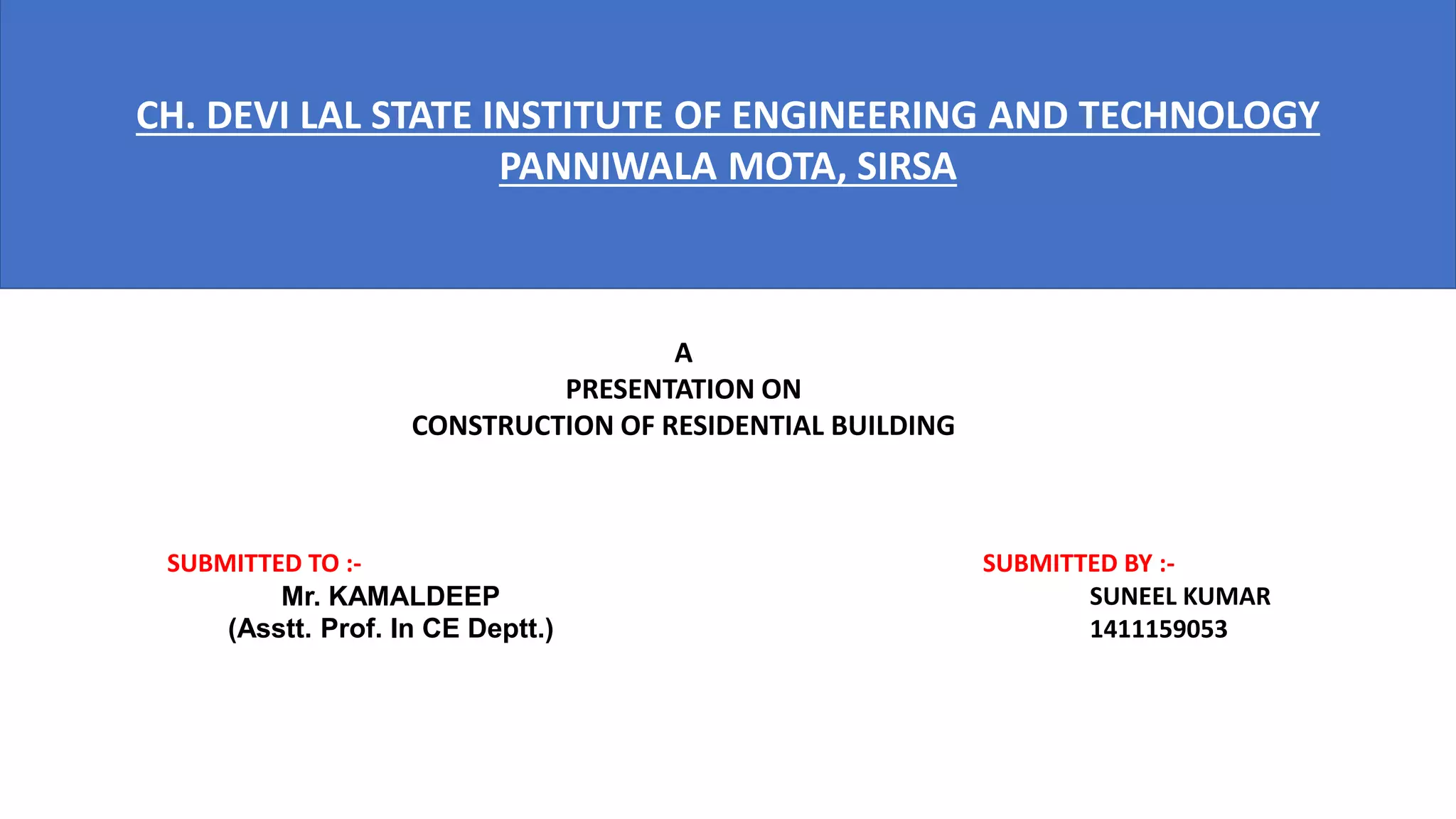 CH. DEVI LAL STATE INSTITUTE OF ENGINEERING AND TECHNOLOGY
PANNIWALA MOTA, SIRSA

A
PRESENTATION ON
CONSTRUCTION OF RESIDENTIAL BUILDING

SUBMITTED TO :-
Mr. KAMALDEEP
(Asstt. Prof. In CE Deptt.)

SUBMITTED BY :-
SUNEEL KUMAR
1411159053